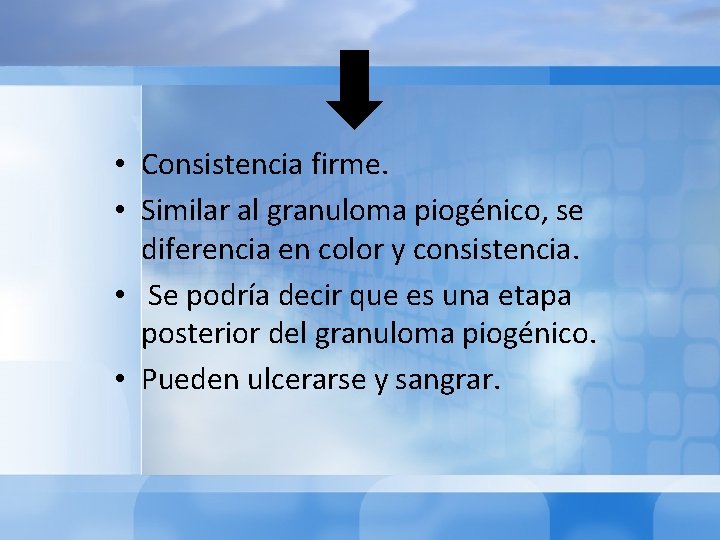 • Consistencia firme.
• Similar al granuloma piogénico, se diferencia en color y consistencia.
• Se podría decir que es una etapa posterior del granuloma piogénico.
• Pueden ulcerarse y sangrar.